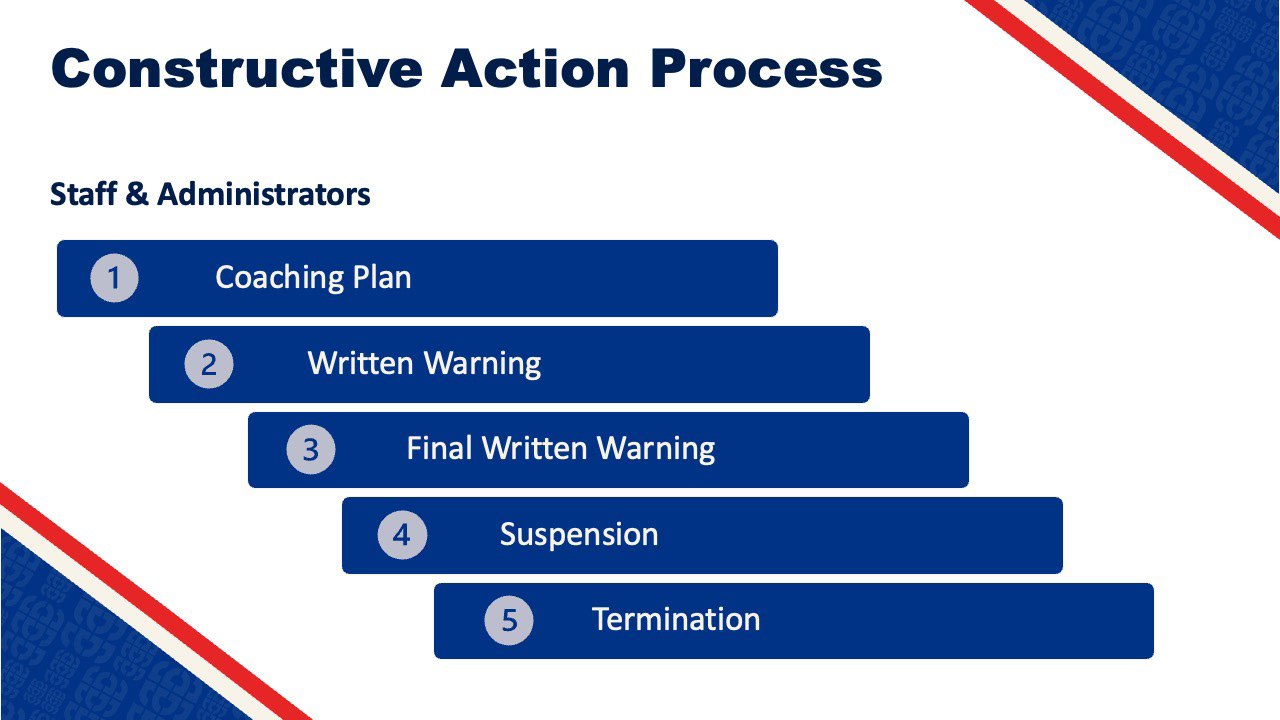 Constructive Action Process

Staff & Administrators

1 Coaching Plan

2 Written Warning

3 Final Written Warning

4 Suspension

5 Termination